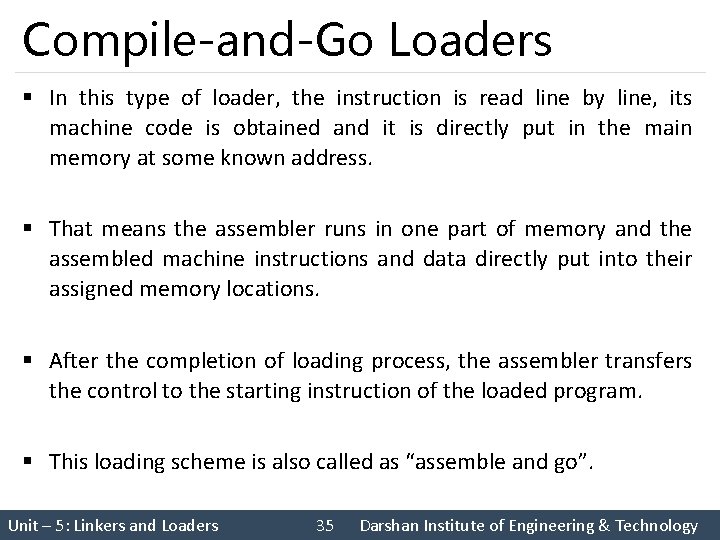 Compile-and-Go Loaders

▪ In this type of loader, the instruction is read line by line, its machine code is obtained and it is directly put in the main memory at some known address.

▪ That means the assembler runs in one part of memory and the assembled machine instructions and data directly put into their assigned memory locations.

▪ After the completion of loading process, the assembler transfers the control to the starting instruction of the loaded program.

▪ This loading scheme is also called as "assemble and go".

Unit – 5: Linkers and Loaders 35 Darshan Institute of Engineering & Technology